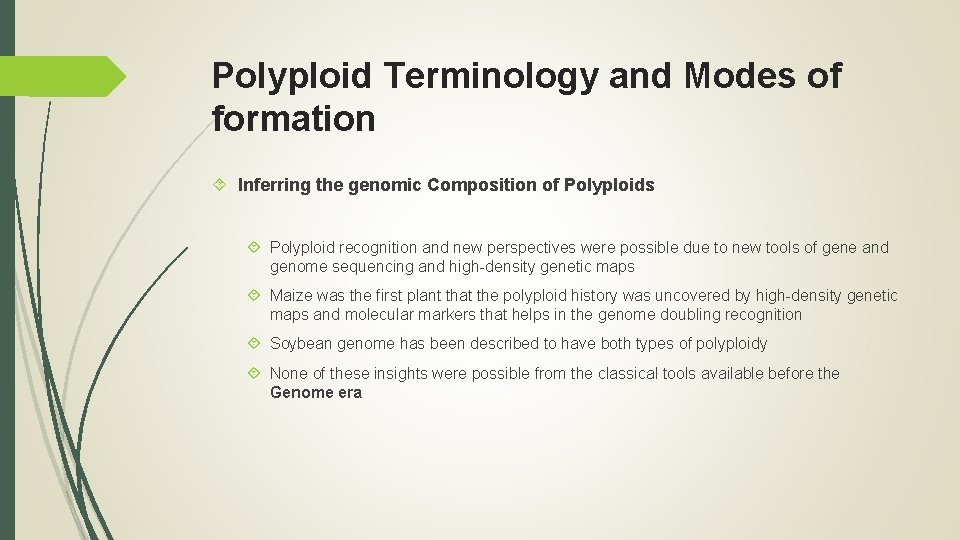 Polyploid Terminology and Modes of formation

Inferring the genomic Composition of Polyploids

Polyploid recognition and new perspectives were possible due to new tools of gene and genome sequencing and high-density genetic maps

Maize was the first plant that the polyploid history was uncovered by high-density genetic maps and molecular markers that helps in the genome doubling recognition

Soybean genome has been described to have both types of polyploidy

None of these insights were possible from the classical tools available before the Genome era